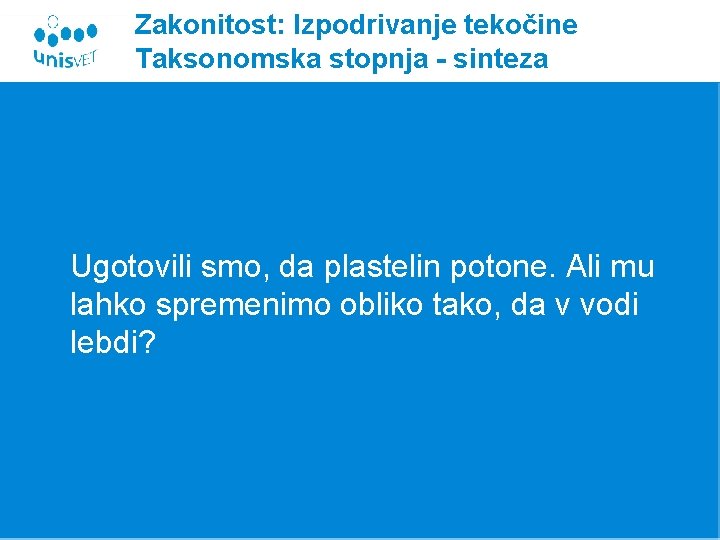 unisVET

Zakonitost: Izpodrivanje tekočine
Taksonomska stopnja - sinteza

Ugotovili smo, da plastelin potone. Ali mu lahko spremenimo obliko tako, da v vodi lebdi?